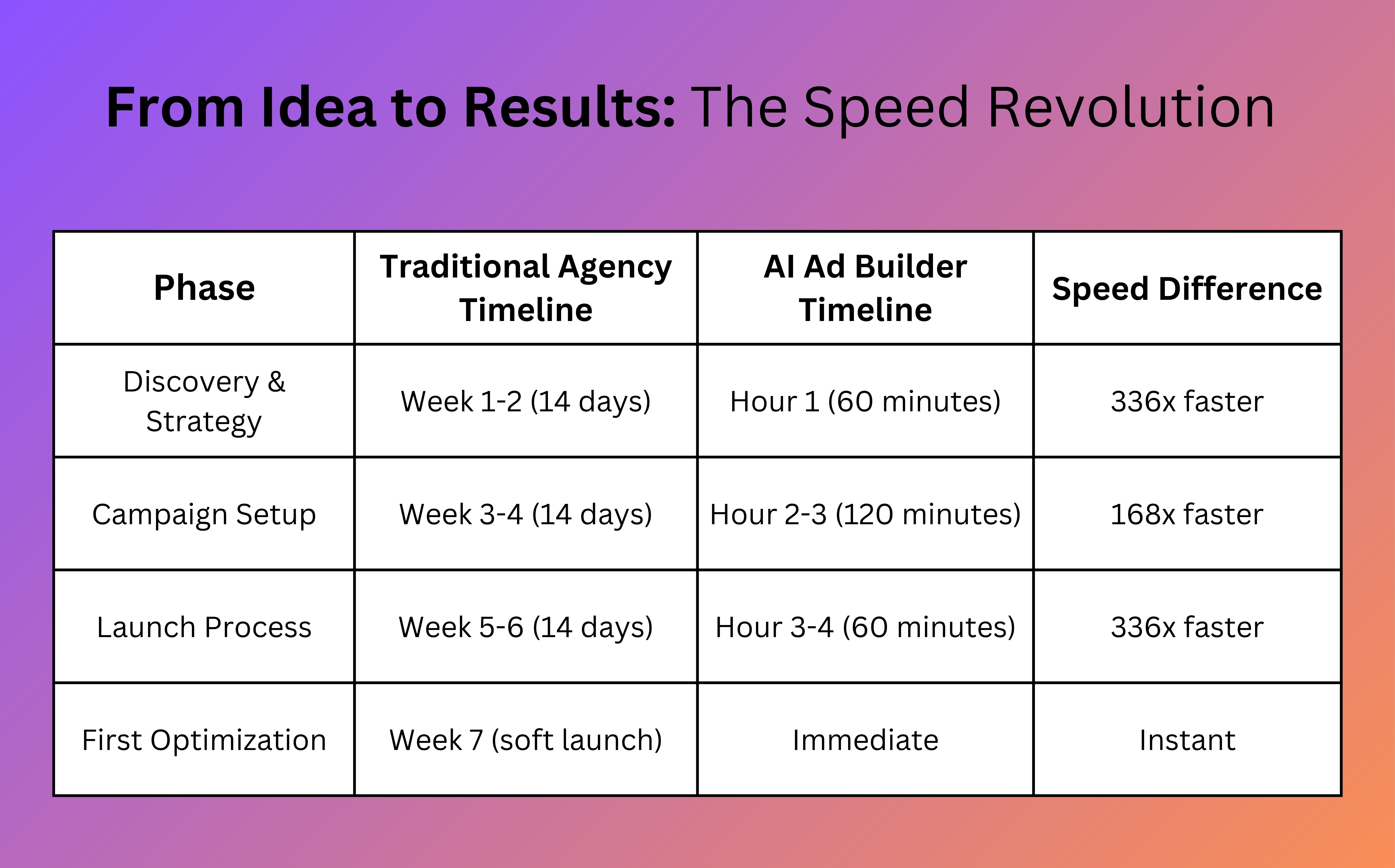 From Idea to Results: The Speed Revolution

| Phase | Traditional Agency Timeline | AI Ad Builder Timeline | Speed Difference |
|---|---|---|---|
| Discovery & Strategy | Week 1-2 (14 days) | Hour 1 (60 minutes) | 336x faster |
| Campaign Setup | Week 3-4 (14 days) | Hour 2-3 (120 minutes) | 168x faster |
| Launch Process | Week 5-6 (14 days) | Hour 3-4 (60 minutes) | 336x faster |
| First Optimization | Week 7 (soft launch) | Immediate | Instant |